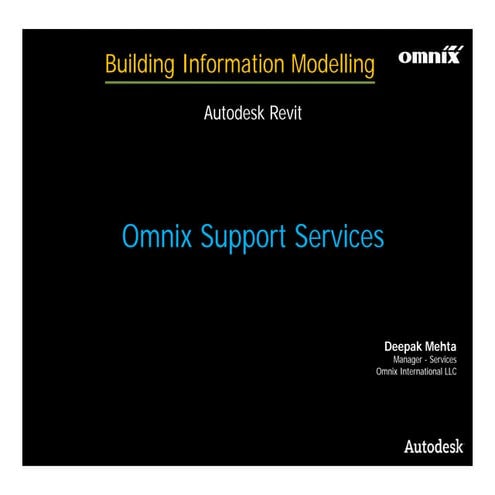 Building Information Modelling

omnix

Autodesk Revit

Omnix Support Services

Deepak Mehta
Manager - Services
Omnix International LLC

Autodesk